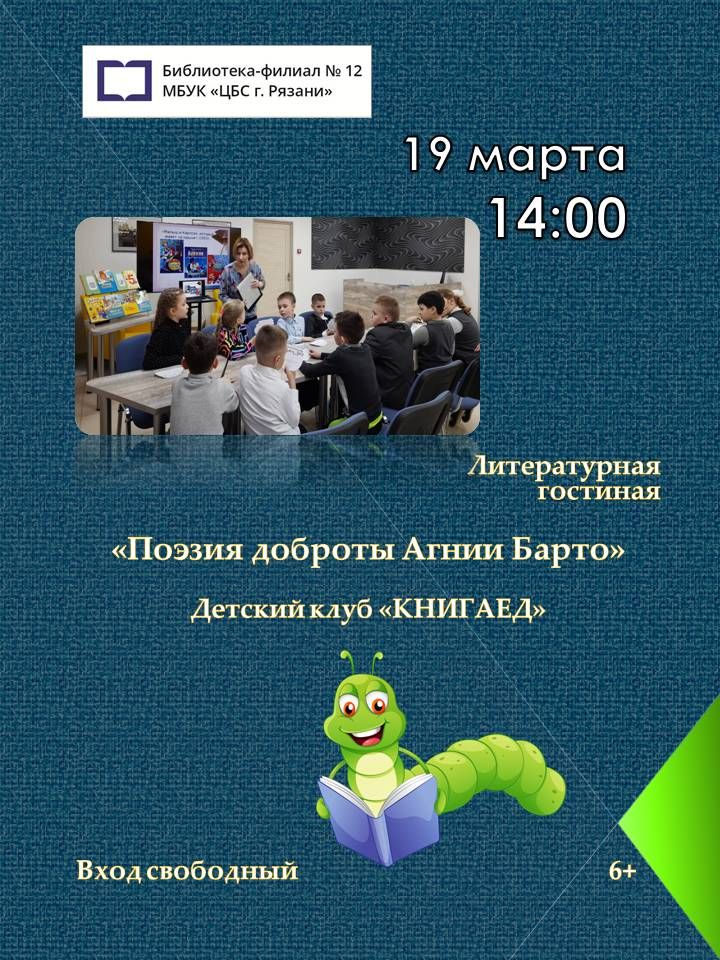 Библиотека-филиал № 12
МБУК «ЦБС г. Рязани»

19 марта
14:00

Литературная гостиная

«Поэзия доброты Агнии Барто»

Детский клуб «КНИГАЕД»

Вход свободный

6+